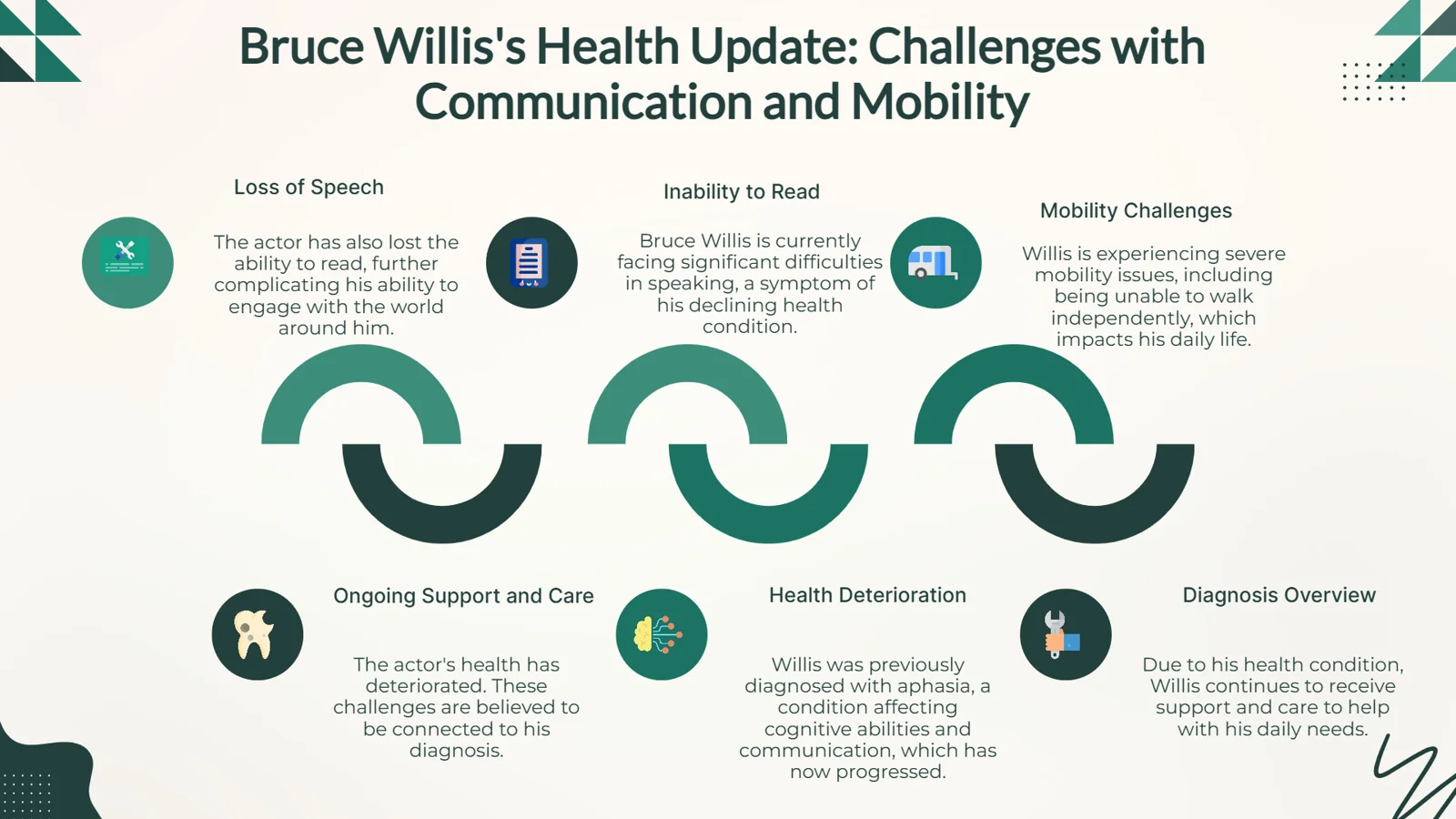 Bruce Willis's Health Update: Challenges with Communication and Mobility

Loss of Speech

The actor has also lost the ability to read, further complicating his ability to engage with the world around him.

Inability to Read

Bruce Willis is currently facing significant difficulties in speaking, a symptom of his declining health condition.

Mobility Challenges

Willis is experiencing severe mobility issues, including being unable to walk independently, which impacts his daily life.

Ongoing Support and Care

The actor's health has deteriorated. These challenges are believed to be connected to his diagnosis.

Health Deterioration

Willis was previously diagnosed with aphasia, a condition affecting cognitive abilities and communication, which has now progressed.

Diagnosis Overview

Due to his health condition, Willis continues to receive support and care to help with his daily needs.